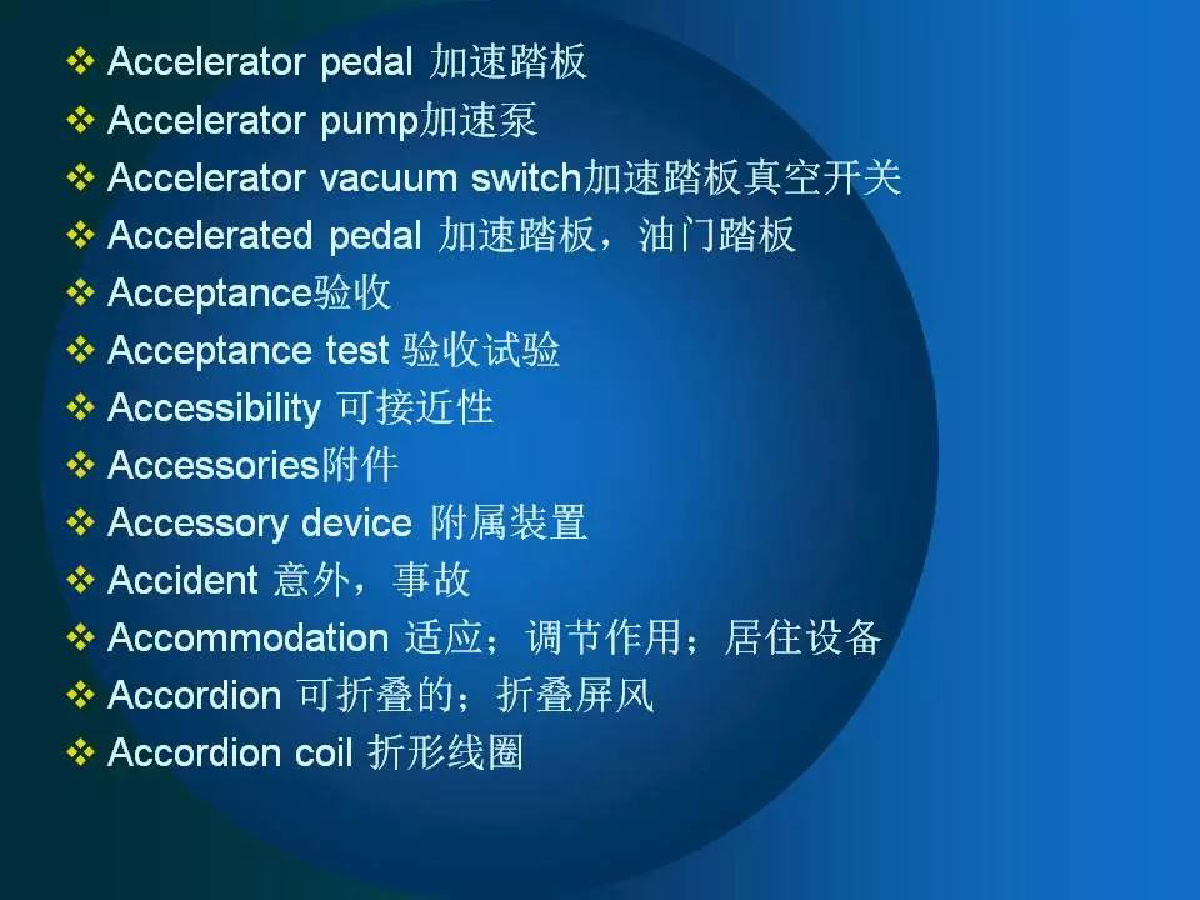 ❖ Accelerator pedal 加速踏板
❖ Accelerator pump加速泵
❖ Accelerator vacuum switch加速踏板真空开关
❖ Accelerated pedal 加速踏板，油门踏板
❖ Acceptance验收
❖ Acceptance test 验收试验
❖ Accessibility 可接近性
❖ Accessories附件
❖ Accessory device 附属装置
❖ Accident 意外，事故
❖ Accommodation 适应；调节作用；居住设备
❖ Accordion 可折叠的；折叠屏风
❖ Accordion coil 折形线圈